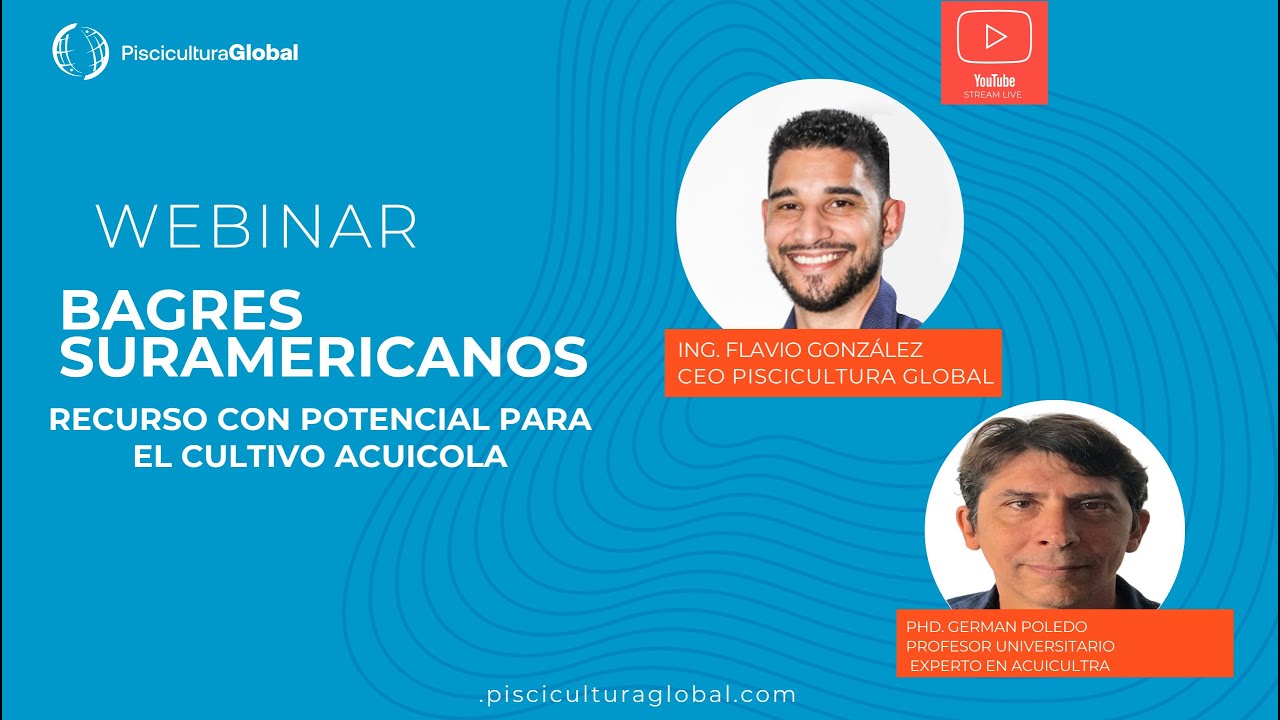 PisciculturaGlobal

YouTube
STREAM LIVE

WEBINAR

BAGRES SURAMERICANOS

RECURSO CON POTENCIAL PARA EL CULTIVO ACUICOLA

ING. FLAVIO GONZÁLEZ
CEO PISCICULTURA GLOBAL

PHD. GERMAN POLEDO
PROFESOR UNIVERSITARIO
EXPERTO EN ACUICULTRA

.pisciculturaglobal.com